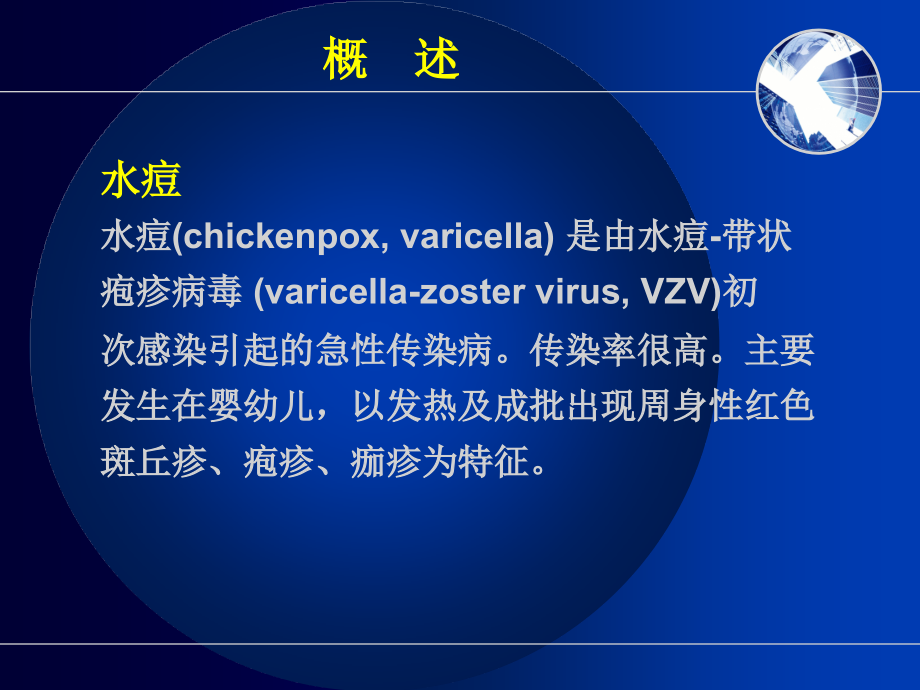 概　述

水痘

水痘(chickenpox, varicella) 是由水痘-带状疱疹病毒 (varicella-zoster virus, VZV)初次感染引起的急性传染病。传染率很高。主要发生在婴幼儿，以发热及成批出现周身性红色斑丘疹、疱疹、痂疹为特征。